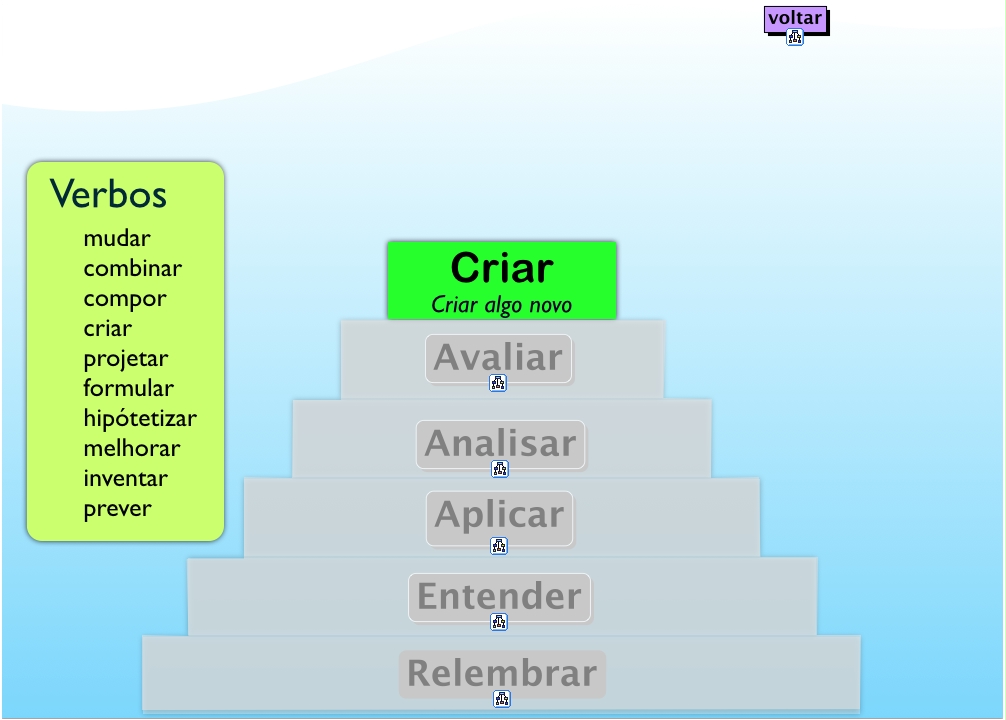 voltar

Verbos
mudar
combinar
compor
criar
projetar
formular
hipótetizar
melhorar
inventar
prever

Criar
Criar algo novo

Avaliar

Analisar

Aplicar

Entender

Relembrar